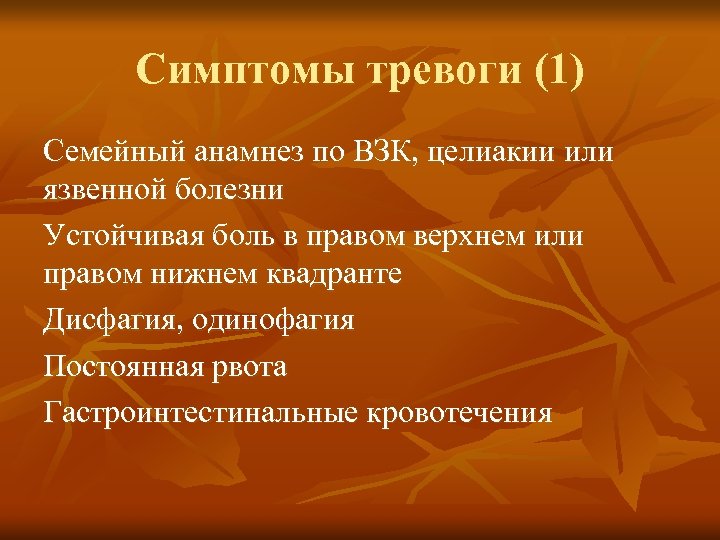 Симптомы тревоги (1)

Семейный анамнез по ВЗК, целиакии или язвенной болезни

Устойчивая боль в правом верхнем или правом нижнем квадранте

Дисфагия, одинофагия

Постоянная рвота

Гастроинтестинальные кровотечения